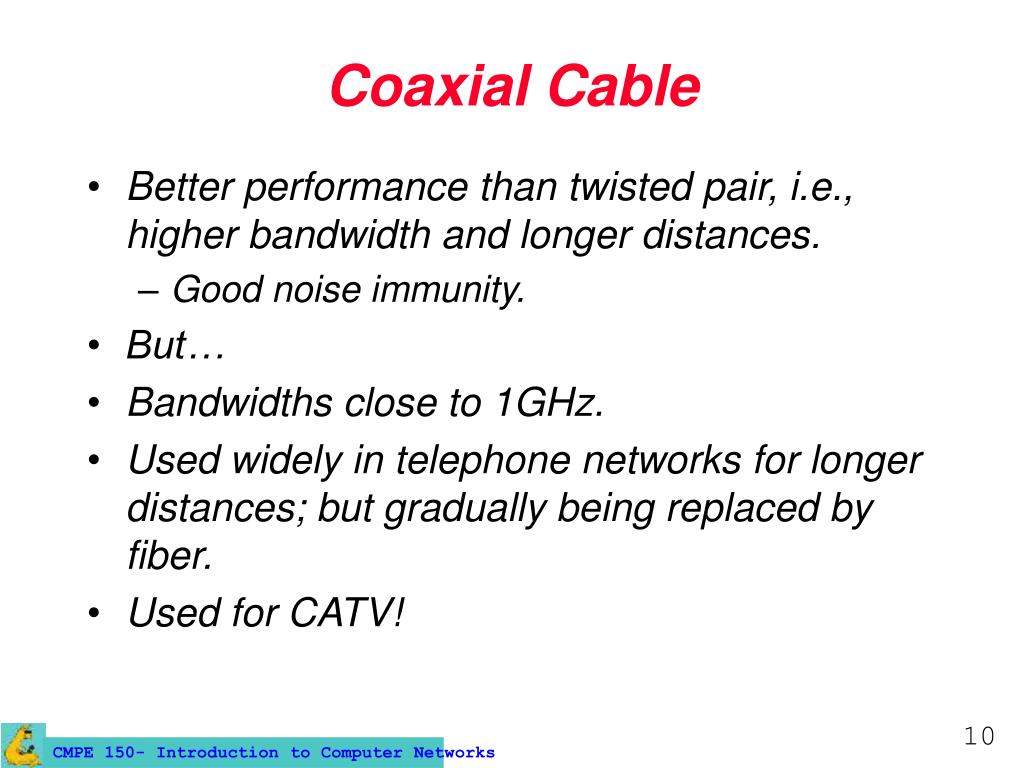 Coaxial Cable

• Better performance than twisted pair, i.e., higher bandwidth and longer distances.
– Good noise immunity.
• But…
• Bandwidths close to 1GHz.
• Used widely in telephone networks for longer distances; but gradually being replaced by fiber.
• Used for CATV!

CMPE 150- Introduction to Computer Networks

10